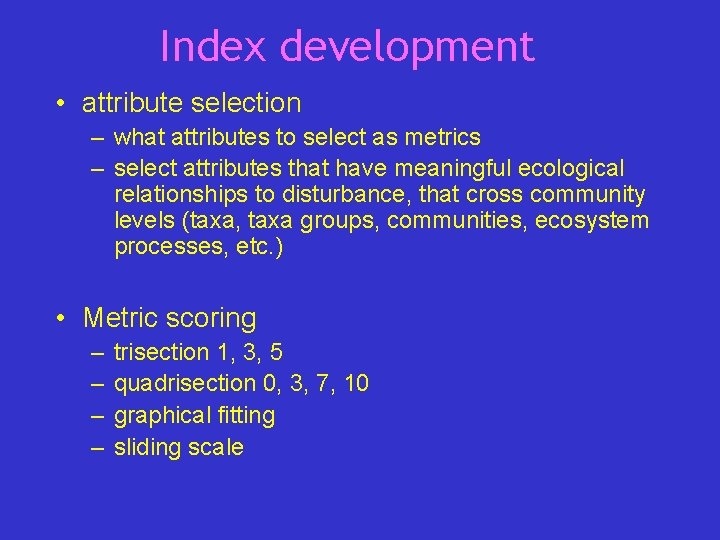 Index development

• attribute selection
– what attributes to select as metrics
– select attributes that have meaningful ecological relationships to disturbance, that cross community levels (taxa, taxa groups, communities, ecosystem processes, etc.)

• Metric scoring
– trisection 1, 3, 5
– quadrisection 0, 3, 7, 10
– graphical fitting
– sliding scale